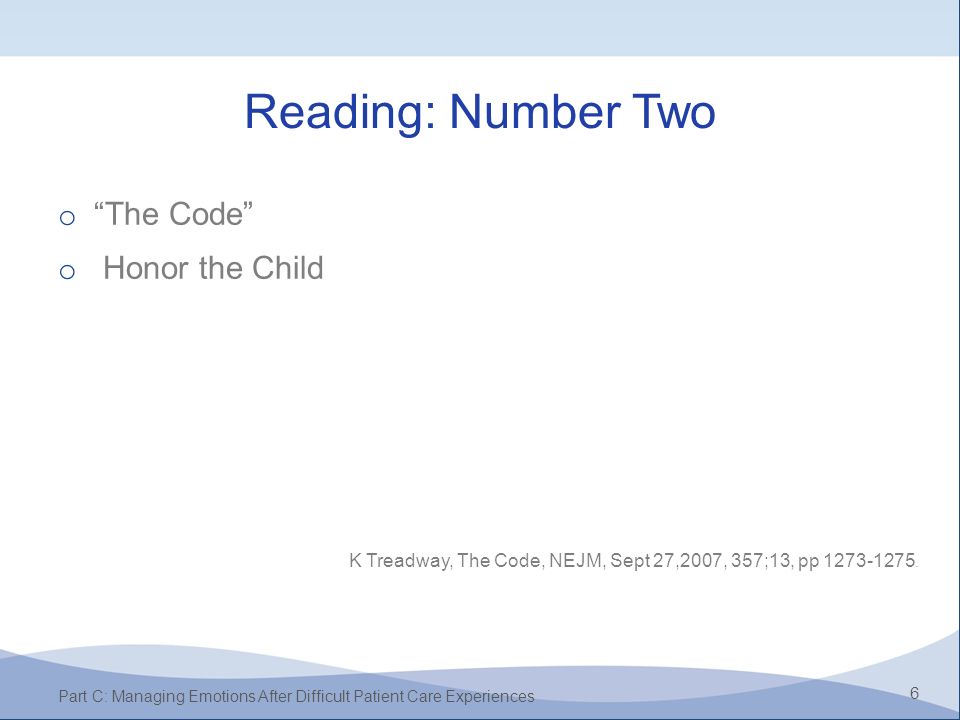 Reading: Number Two

o “The Code”

o Honor the Child

K Treadway, The Code, NEJM, Sept 27,2007, 357;13, pp 1273-1275.

Part C: Managing Emotions After Difficult Patient Care Experiences

6